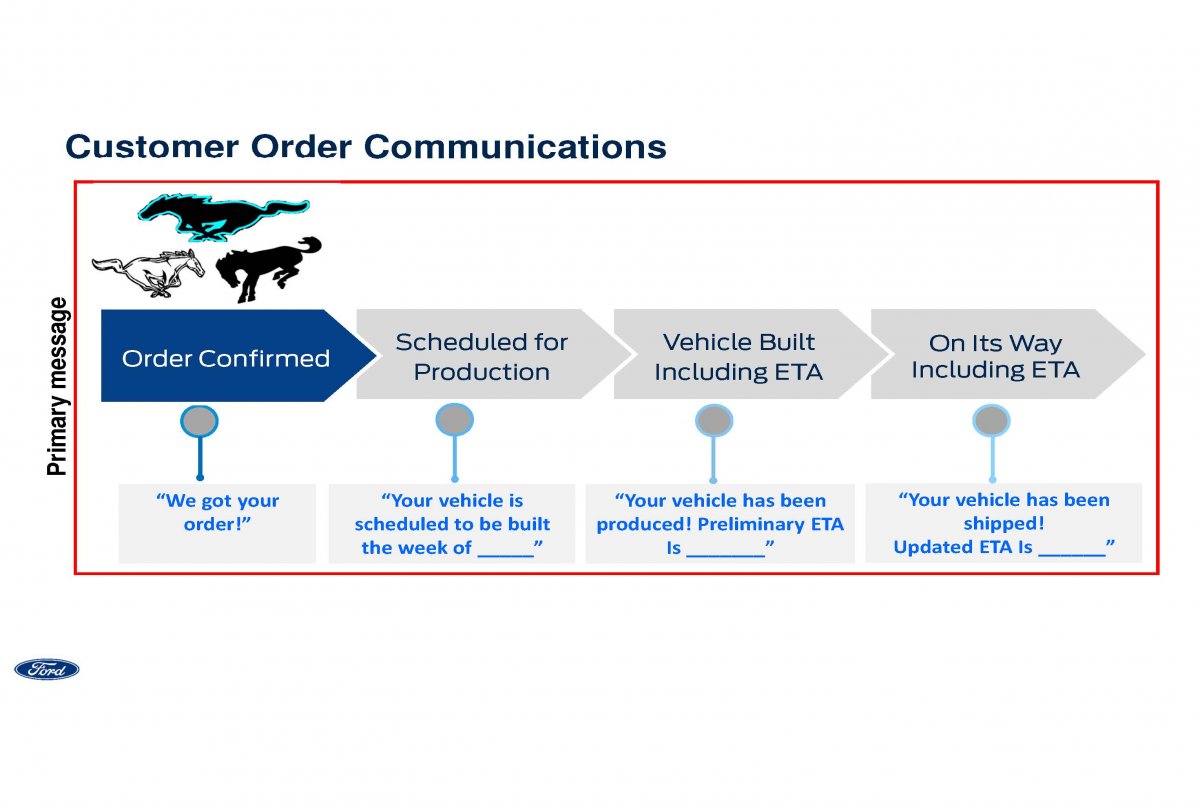 Customer Order Communications

Primary message

Order Confirmed

Scheduled for Production

Vehicle Built Including ETA

On Its Way Including ETA

“We got your order!”

“Your vehicle is scheduled to be built the week of _____”

“Your vehicle has been produced! Preliminary ETA Is _______”

“Your vehicle has been shipped! Updated ETA Is ______”

Ford